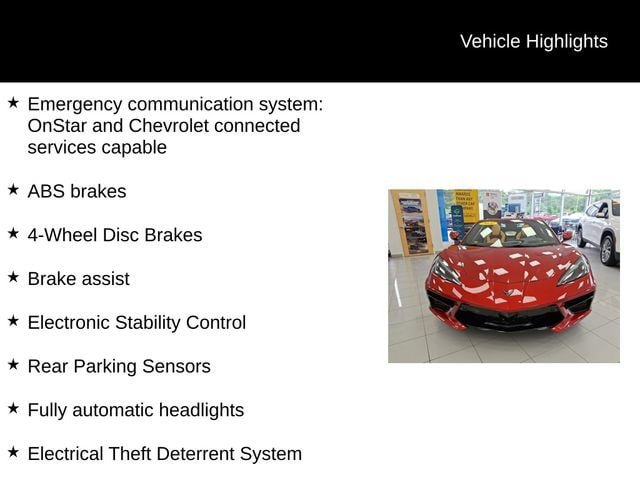 Vehicle Highlights

★ Emergency communication system: OnStar and Chevrolet connected services capable

★ ABS brakes

★ 4-Wheel Disc Brakes

★ Brake assist

★ Electronic Stability Control

★ Rear Parking Sensors

★ Fully automatic headlights

★ Electrical Theft Deterrent System